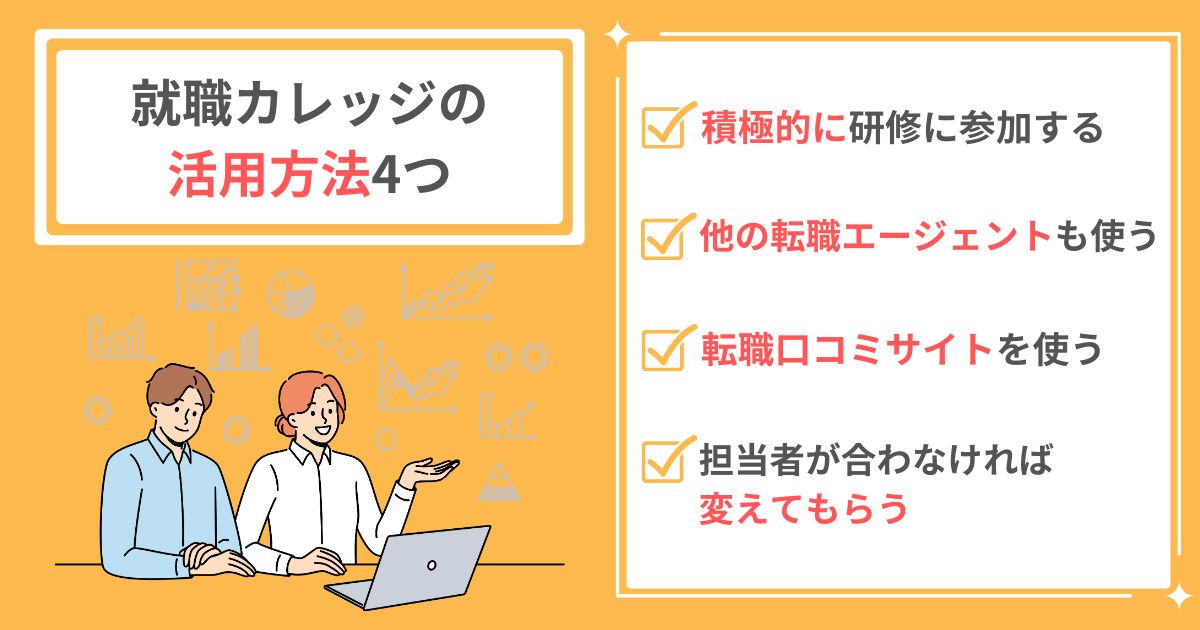 就職カレッジの
活用方法4つ

積極的に研修に参加する

他の転職エージェントも使う

転職口コミサイトを使う

担当者が合わなければ
変えてもらう